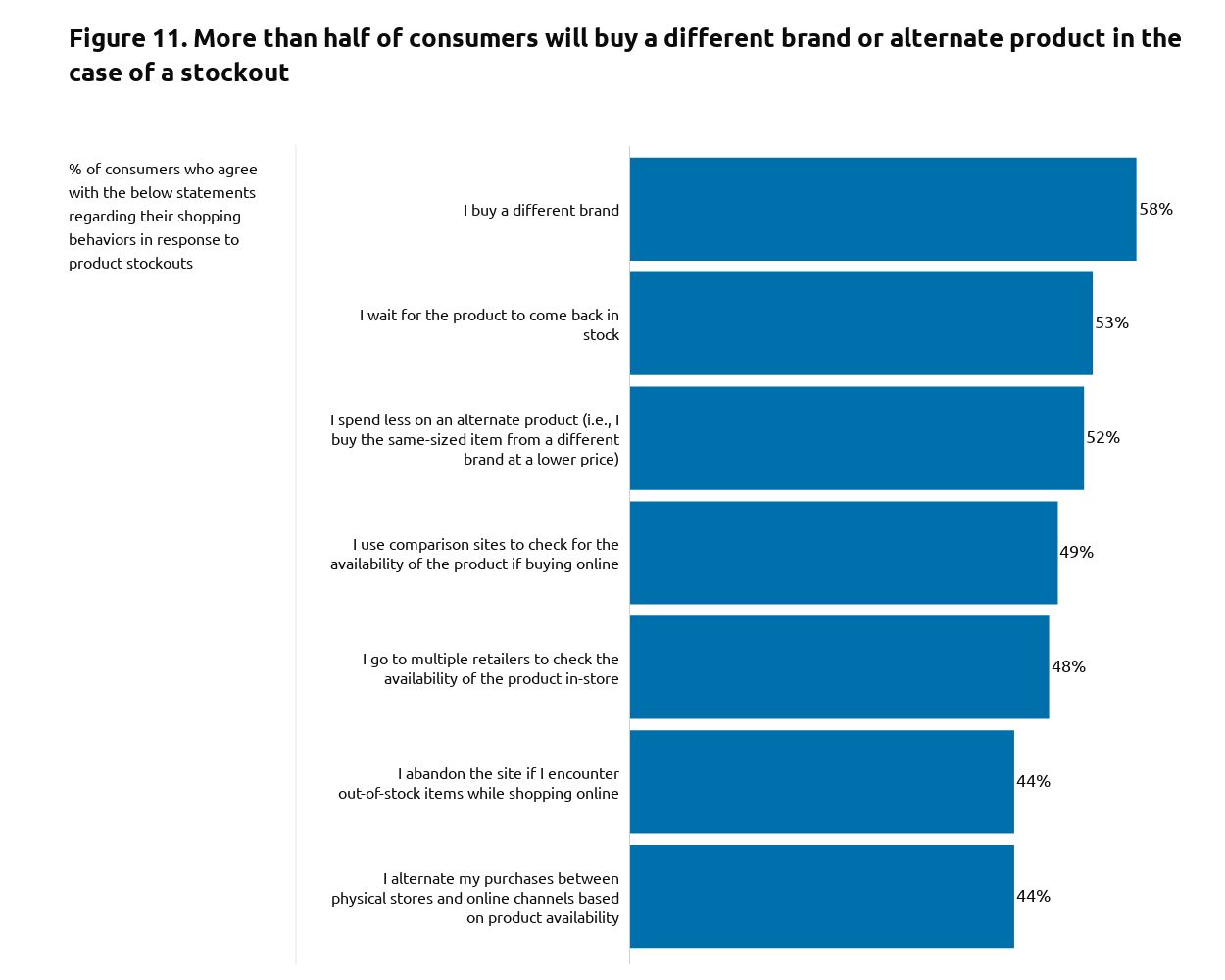 Figure 11. More than half of consumers will buy a different brand or alternate product in the case of a stockout

% of consumers who agree with the below statements regarding their shopping behaviors in response to product stockouts

I buy a different brand 58%

I wait for the product to come back in stock 53%

I spend less on an alternate product (i.e., I buy the same-sized item from a different brand at a lower price) 52%

I use comparison sites to check for the availability of the product if buying online 49%

I go to multiple retailers to check the availability of the product in-store 48%

I abandon the site if I encounter out-of-stock items while shopping online 44%

I alternate my purchases between physical stores and online channels based on product availability 44%